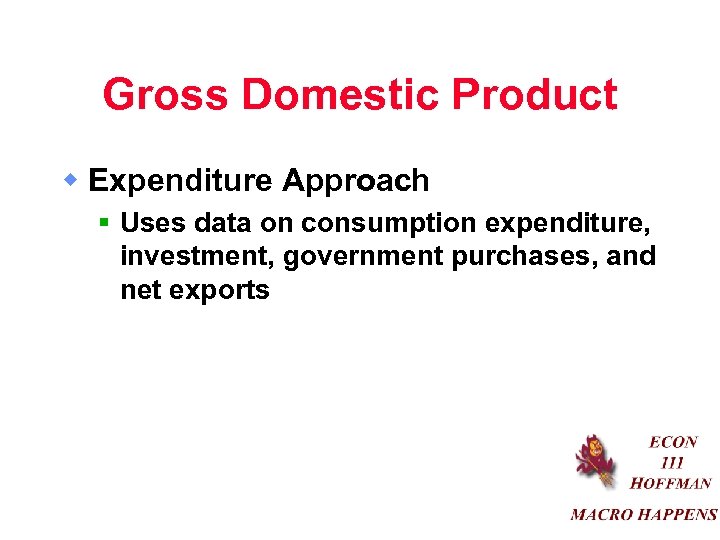 Gross Domestic Product

Expenditure Approach

Uses data on consumption expenditure, investment, government purchases, and net exports

ECON
111
HOFFMAN

MACRO HAPPENS